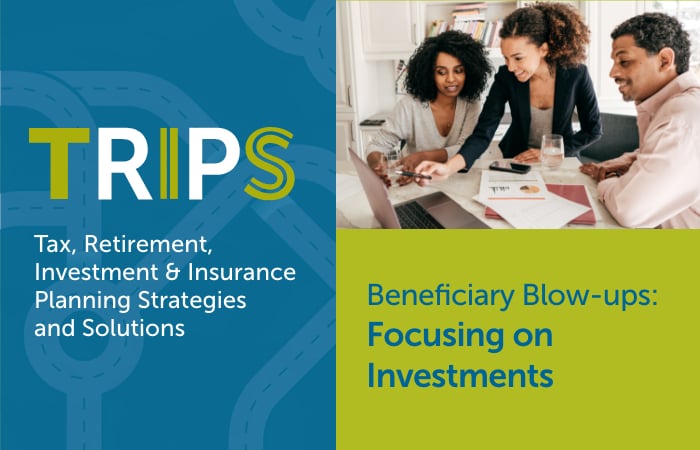 TRIPS

Tax, Retirement, Investment & Insurance Planning Strategies and Solutions

Beneficiary Blow-ups: Focusing on Investments